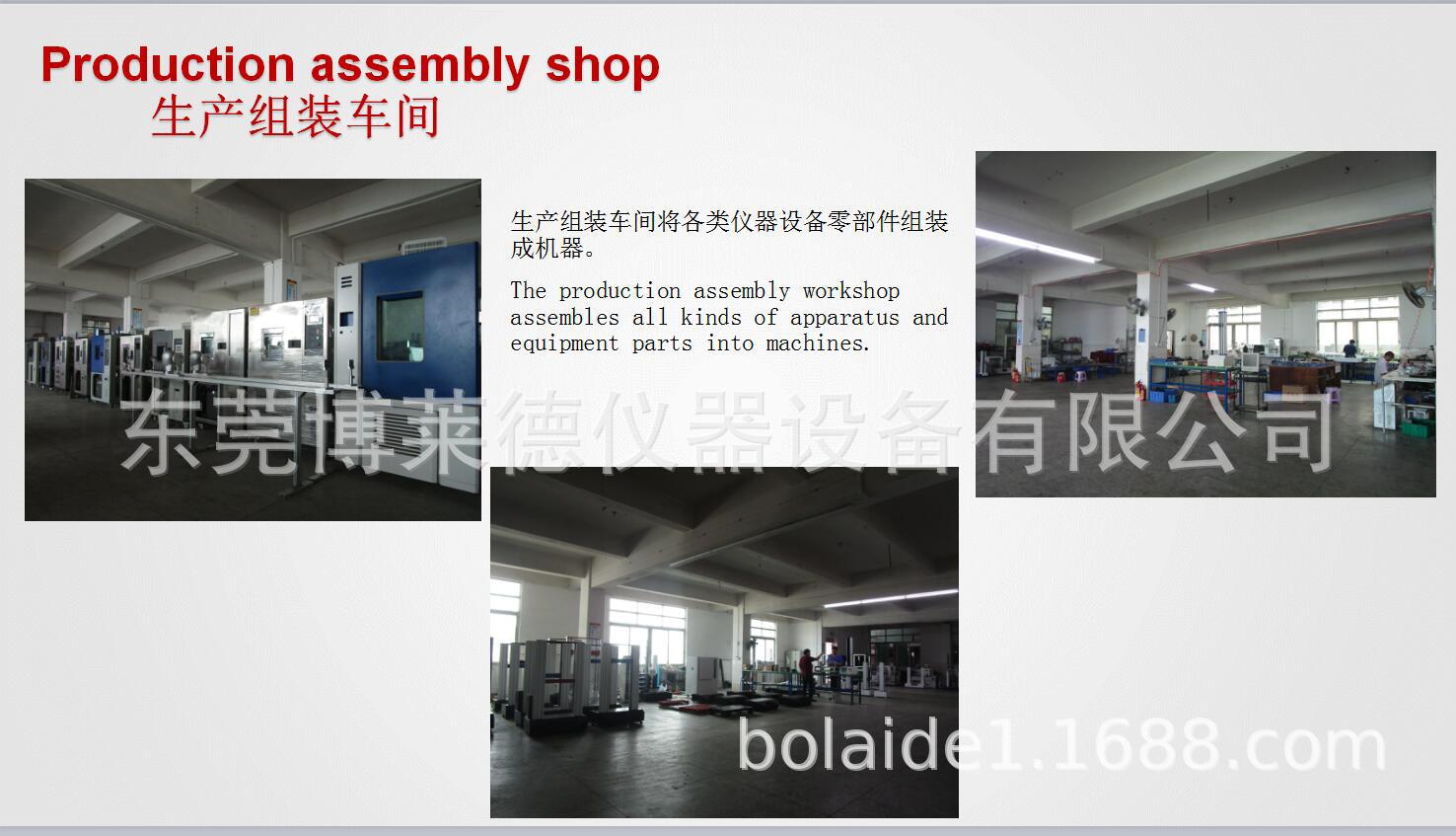 Production assembly shop
生产组装车间

生产组装车间将各类仪器设备零部件组装成机器。

The production assembly workshop assembles all kinds of apparatus and equipment parts into machines.

东莞博莱德仪器设备有限公司

bolaide1.1688.com